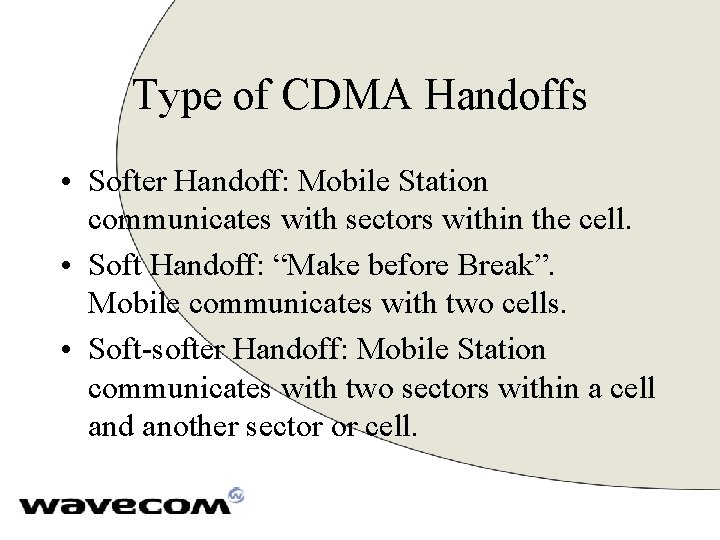 Type of CDMA Handoffs

• Softer Handoff: Mobile Station communicates with sectors within the cell.

• Soft Handoff: “Make before Break”. Mobile communicates with two cells.

• Soft-softer Handoff: Mobile Station communicates with two sectors within a cell and another sector or cell.

wavecom